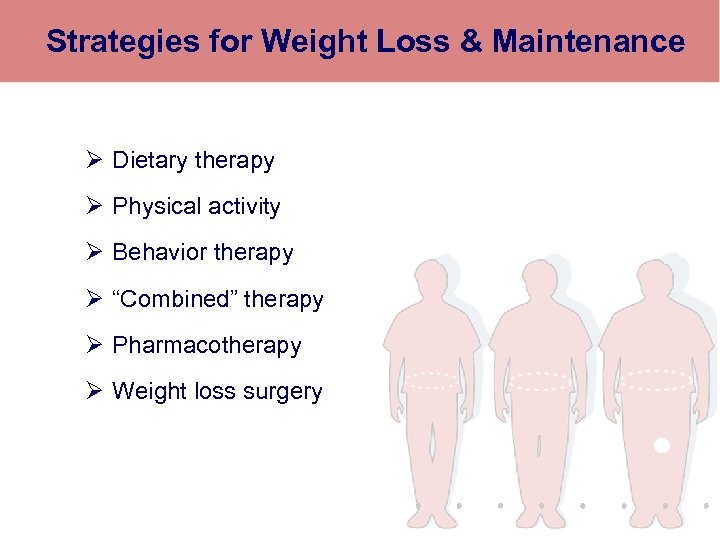 Strategies for Weight Loss & Maintenance

➢ Dietary therapy

➢ Physical activity

➢ Behavior therapy

➢ “Combined” therapy

➢ Pharmacotherapy

➢ Weight loss surgery